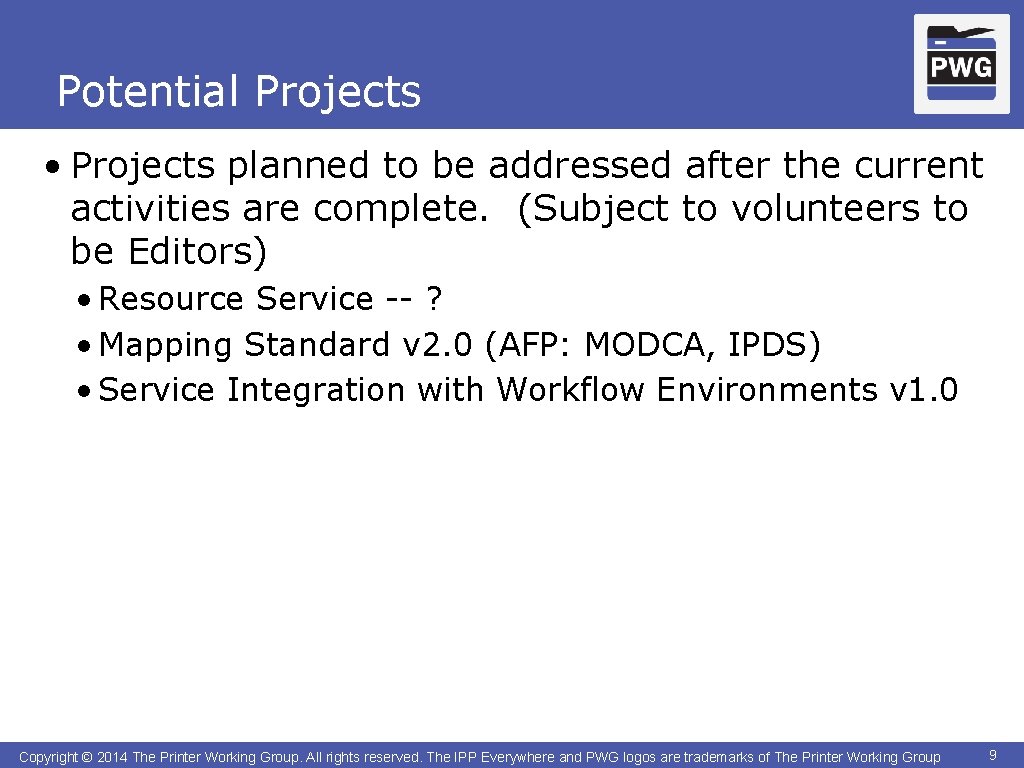 Potential Projects

PWG

• Projects planned to be addressed after the current activities are complete. (Subject to volunteers to be Editors)

• Resource Service -- ?
• Mapping Standard v2.0 (AFP: MODCA, IPDS)
• Service Integration with Workflow Environments v1.0

Copyright © 2014 The Printer Working Group. All rights reserved. The IPP Everywhere and PWG logos are trademarks of The Printer Working Group

9